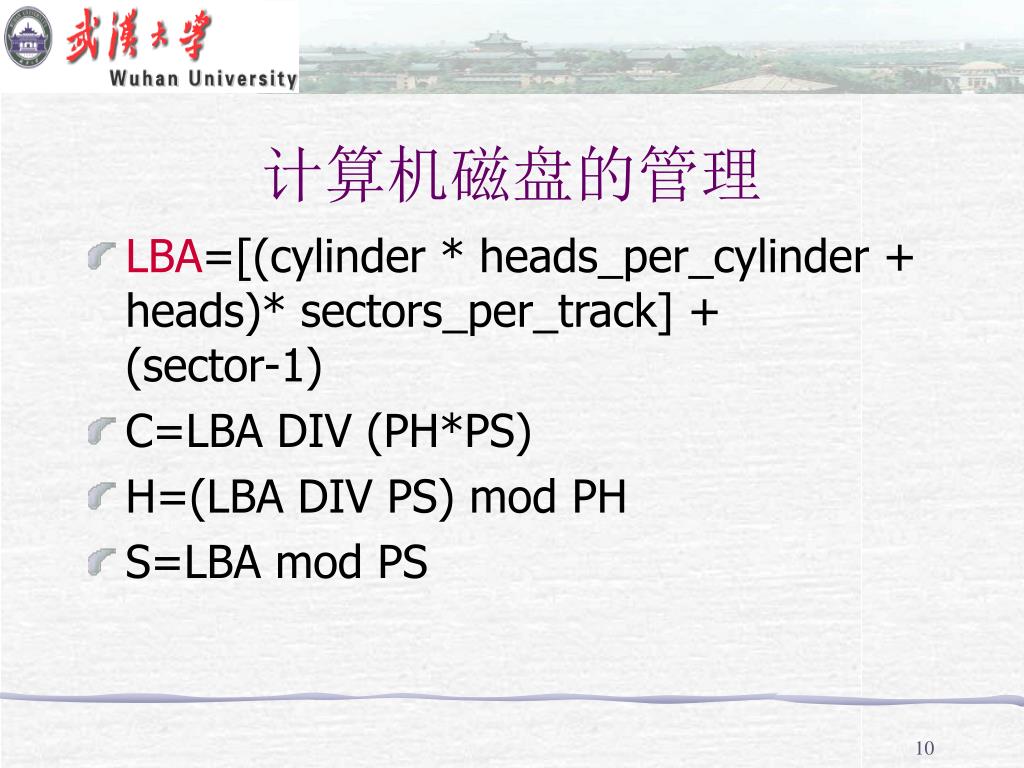 武漢大學
Wuhan University

计算机磁盘的管理

LBA=[(cylinder * heads_per_cylinder + heads)* sectors_per_track] + (sector-1)

C=LBA DIV (PH*PS)

H=(LBA DIV PS) mod PH

S=LBA mod PS

10